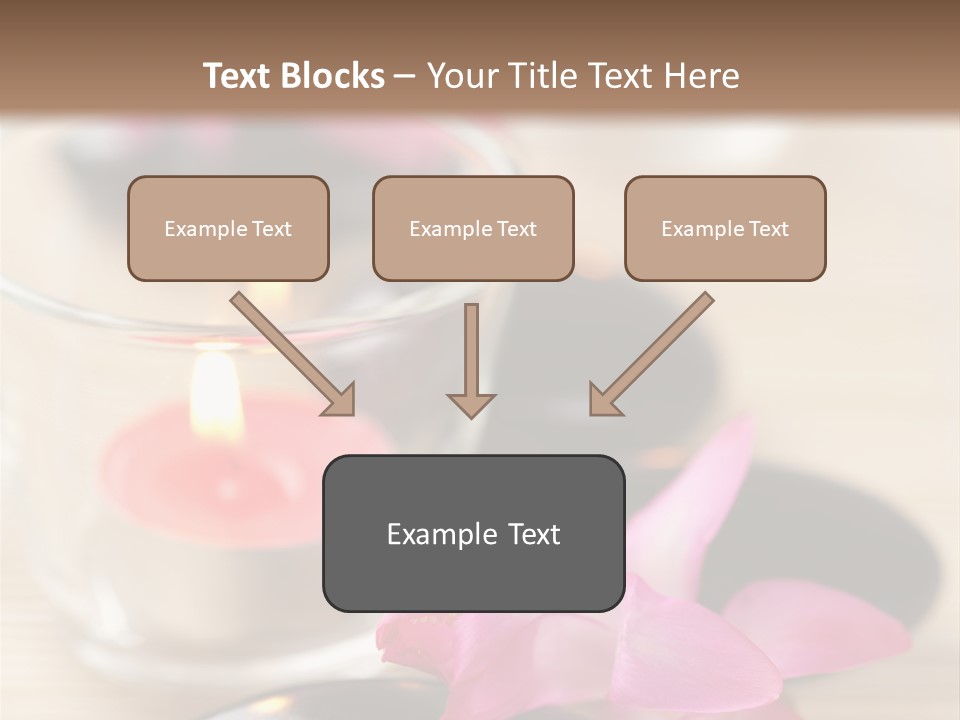 Text Blocks – Your Title Text Here

Example Text

Example Text

Example Text

Example Text